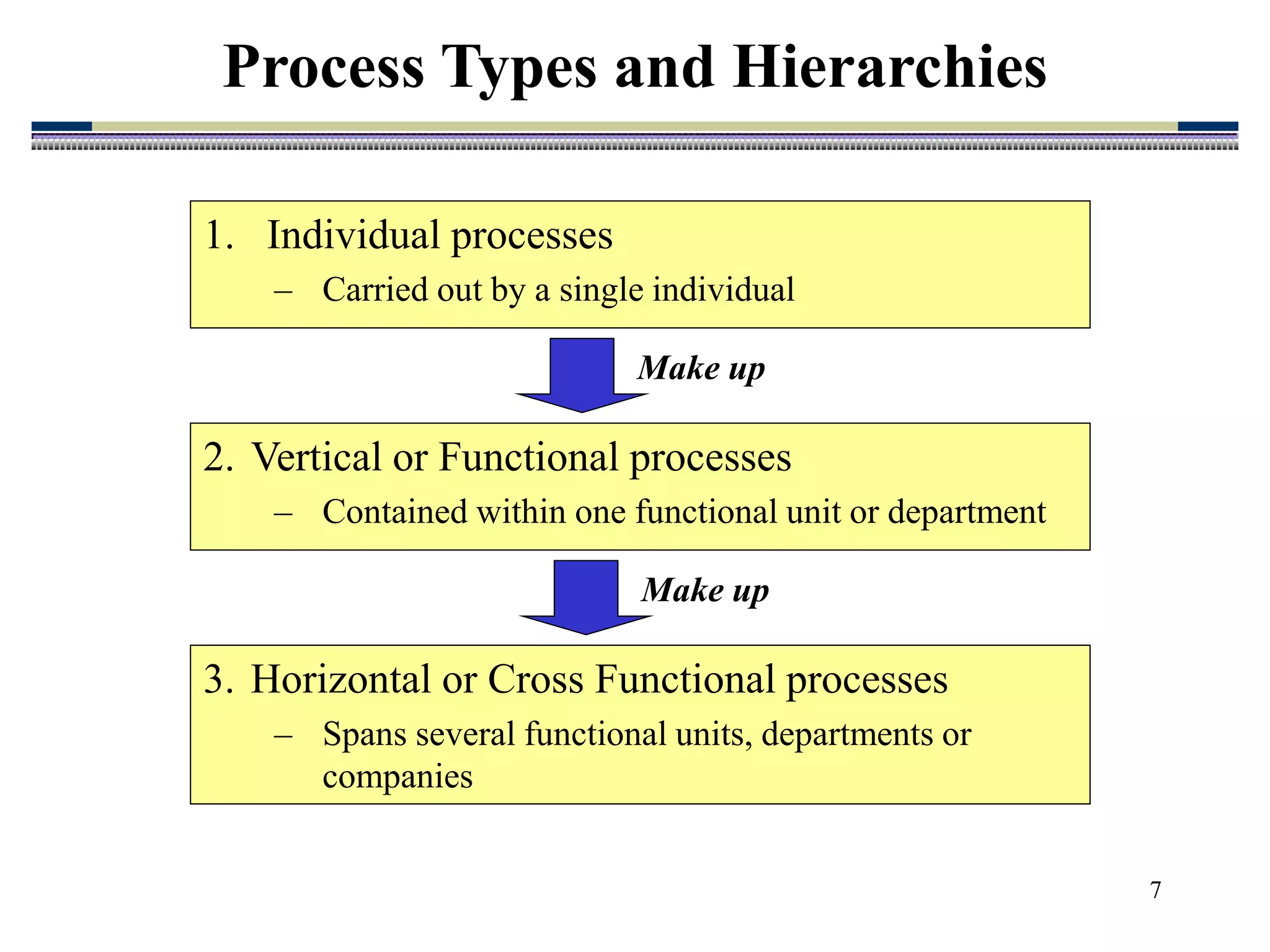 Process Types and Hierarchies

1. Individual processes
– Carried out by a single individual

Make up

2. Vertical or Functional processes
– Contained within one functional unit or department

Make up

3. Horizontal or Cross Functional processes
– Spans several functional units, departments or companies

7